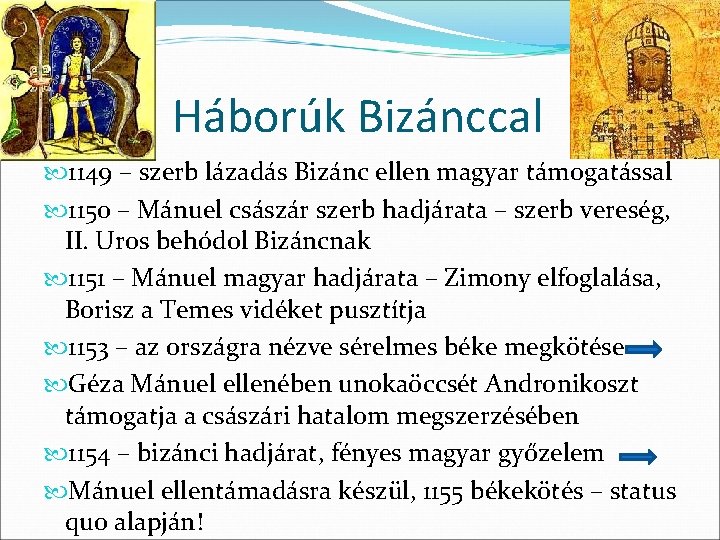 Háborúk Bizánccal

1149 – szerb lázadás Bizánc ellen magyar támogatással

1150 – Mánuel császár szerb hadjárata – szerb vereség, II. Uros behódol Bizáncnak

1151 – Mánuel magyar hadjárata – Zimony elfoglalása, Borisz a Temes vidéket pusztítja

1153 – az országra nézve sérelmes béke megkötése

Géza Mánuel ellenében unokaöccsét Andronikoszt támogatja a császári hatalom megszerzésében

1154 – bizánci hadjárat, fényes magyar győzelem

Mánuel ellentámadásra készül, 1155 békekötés – status quo alapján!